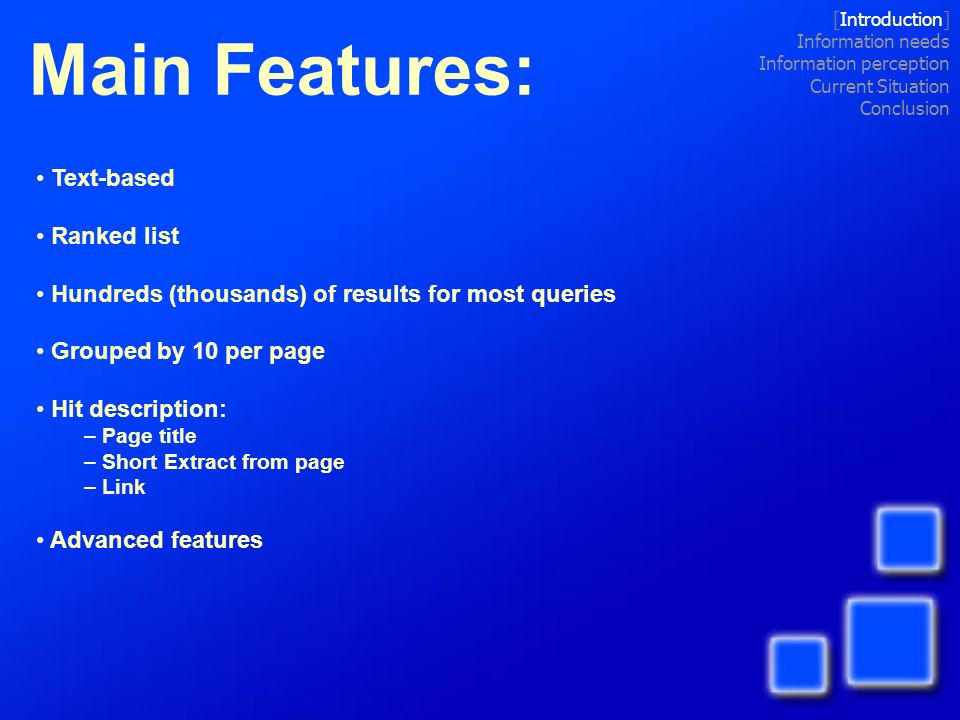 [Introduction]
Information needs
Information perception
Current Situation
Conclusion

Main Features:

• Text-based

• Ranked list

• Hundreds (thousands) of results for most queries

• Grouped by 10 per page

• Hit description:
– Page title
– Short Extract from page
– Link

• Advanced features